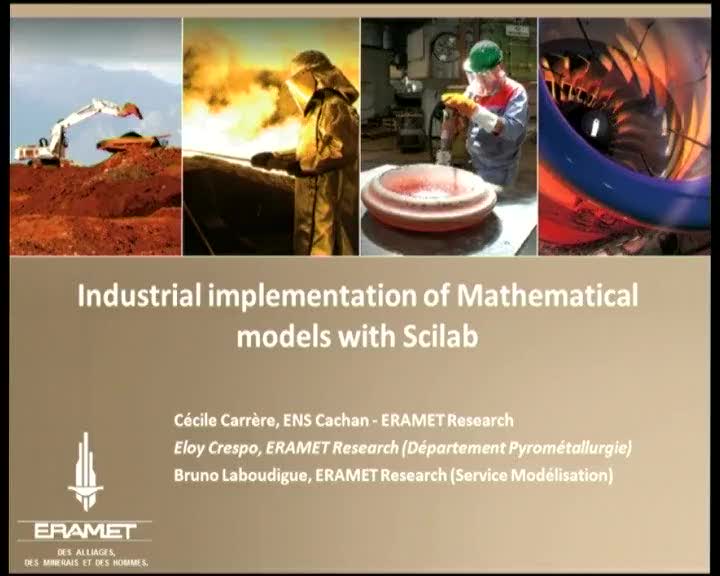 Industrial implementation of Mathematical models with Scilab

Cécile Carrère, ENS Cachan - ERAMET Research
Eloy Crespo, ERAMET Research (Département Pyrométallurgie)
Bruno Laboudigue, ERAMET Research (Service Modélisation)

ERAMET
DES ALLIAGES, DES MINERAIS ET DES HOMMES.